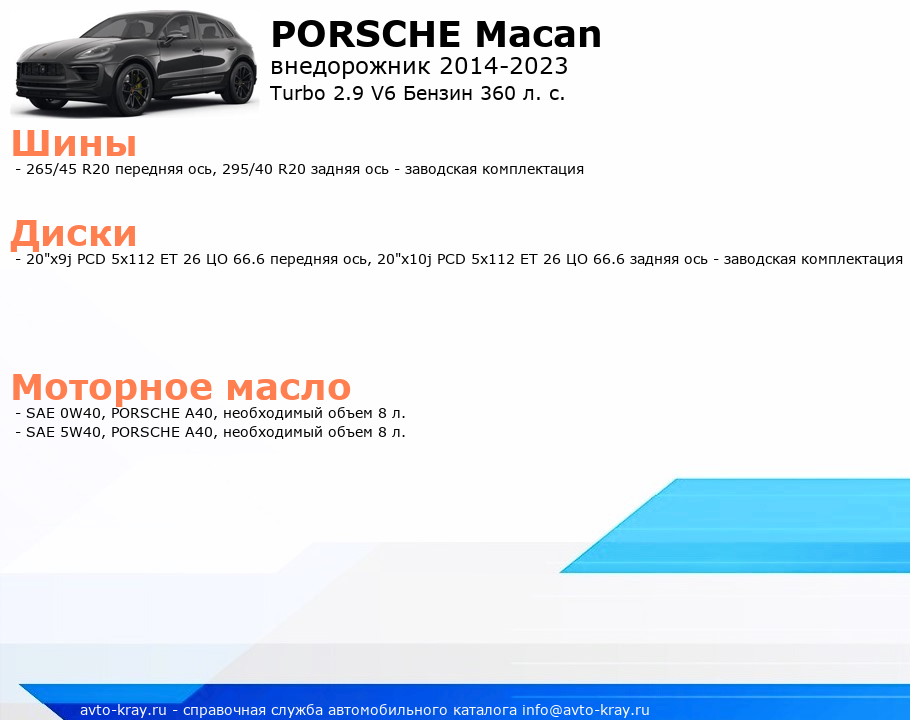 PORSCHE Macan
внедорожник 2014-2023
Turbo 2.9 V6 Бензин 360 л. с.

Шины
- 265/45 R20 передняя ось, 295/40 R20 задняя ось - заводская комплектация

Диски
- 20"x9j PCD 5x112 ET 26 ЦО 66.6 передняя ось, 20"x10j PCD 5x112 ET 26 ЦО 66.6 задняя ось - заводская комплектация

Моторное масло
- SAE 0W40, PORSCHE A40, необходимый объем 8 л.
- SAE 5W40, PORSCHE A40, необходимый объем 8 л.

avto-kray.ru - справочная служба автомобильного каталога info@avto-kray.ru